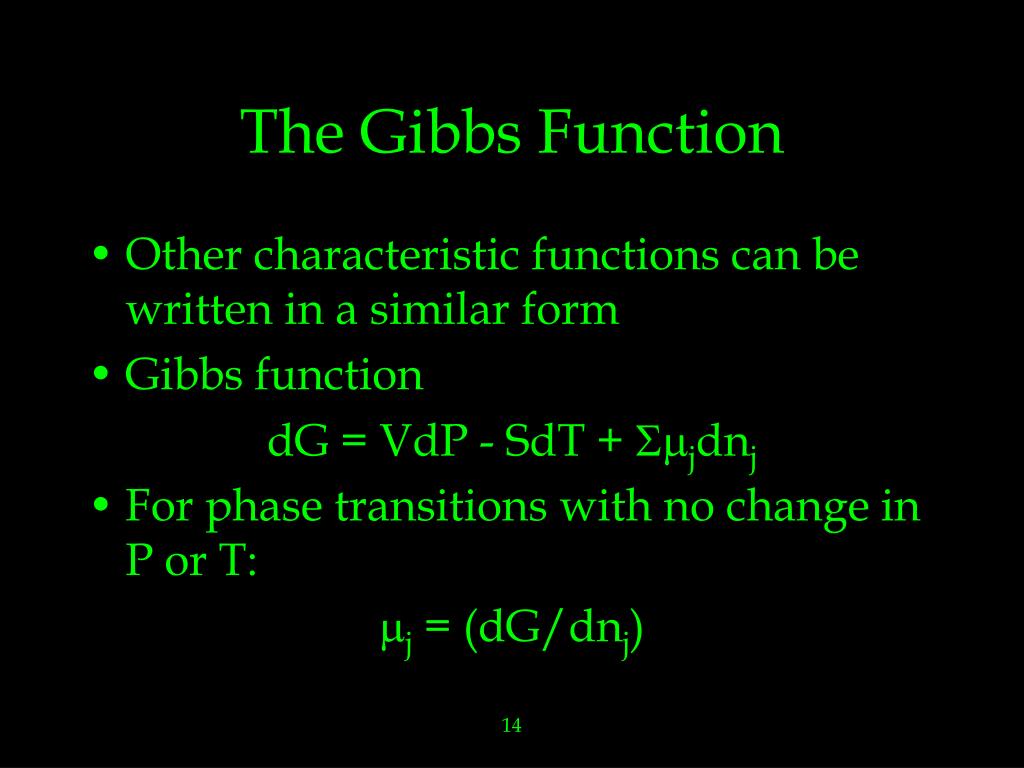 The Gibbs Function

• Other characteristic functions can be written in a similar form
• Gibbs function

$dG = VdP - SdT + \Sigma\mu_j dn_j$

• For phase transitions with no change in P or T:

$\mu_j = (dG/dn_j)$

14